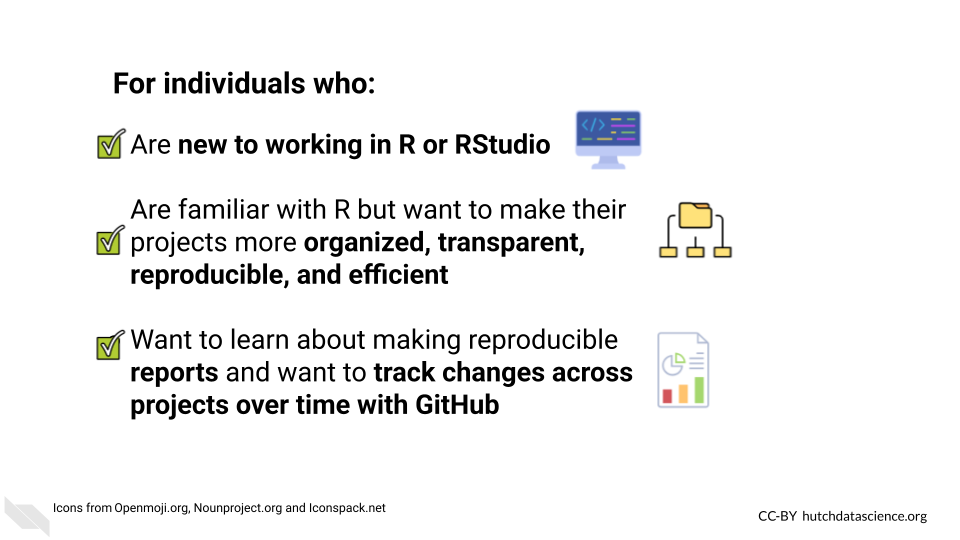 For individuals who:

Are new to working in R or RStudio

Are familiar with R but want to make their projects more organized, transparent, reproducible, and efficient

Want to learn about making reproducible reports and want to track changes across projects over time with GitHub

Icons from Openmoji.org, Nounproject.org and Iconspack.net

CC-BY hutchdatascience.org